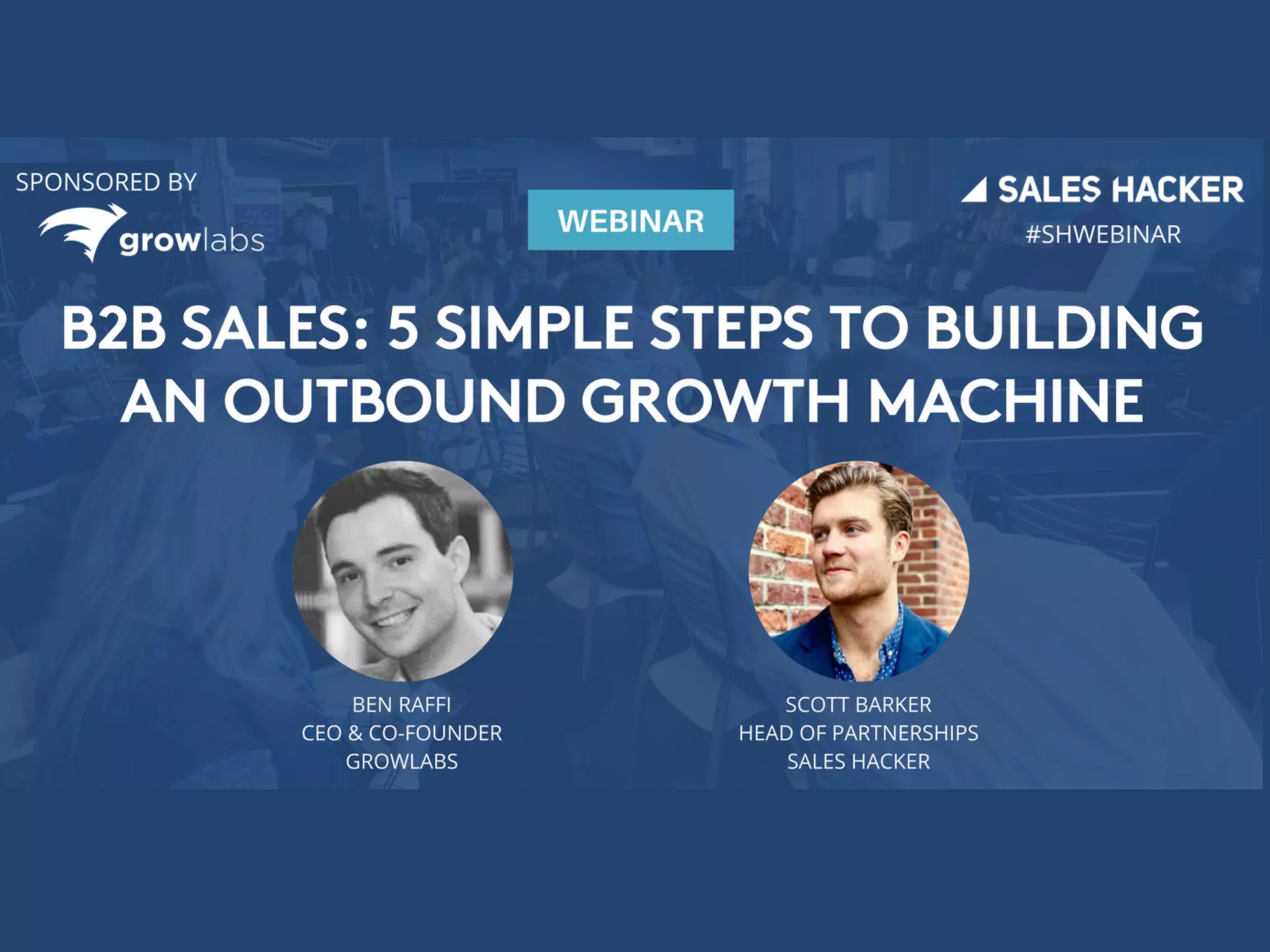 SPONSORED BY
growlabs

WEBINAR

SALES HACKER
#SHWEBINAR

B2B SALES: 5 SIMPLE STEPS TO BUILDING AN OUTBOUND GROWTH MACHINE

BEN RAFFI
CEO & CO-FOUNDER
GROWLABS

SCOTT BARKER
HEAD OF PARTNERSHIPS
SALES HACKER